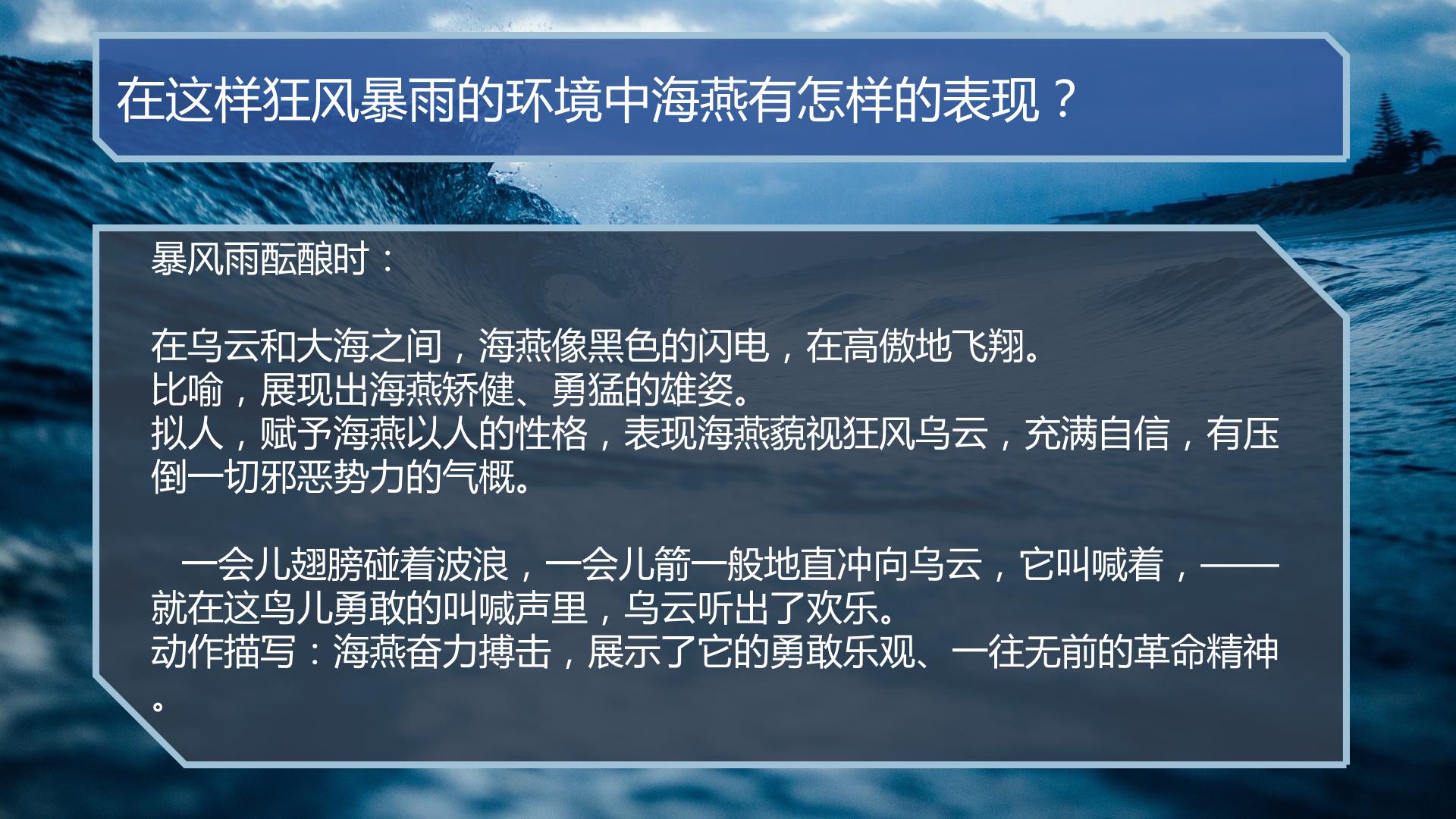 在这样狂风暴雨的环境中海燕有怎样的表现？

暴风雨酝酿时：

在乌云和大海之间，海燕像黑色的闪电，在高傲地飞翔。
比喻，展现出海燕矫健、勇猛的雄姿。
拟人，赋予海燕以人的性格，表现海燕藐视狂风乌云，充满自信，有压倒一切邪恶势力的气概。

一会儿翅膀碰着波浪，一会儿箭一般地直冲向乌云，它叫喊着，——就在这鸟儿勇敢的叫喊声里，乌云听出了欢乐。
动作描写：海燕奋力搏击，展示了它的勇敢乐观、一往无前的革命精神。